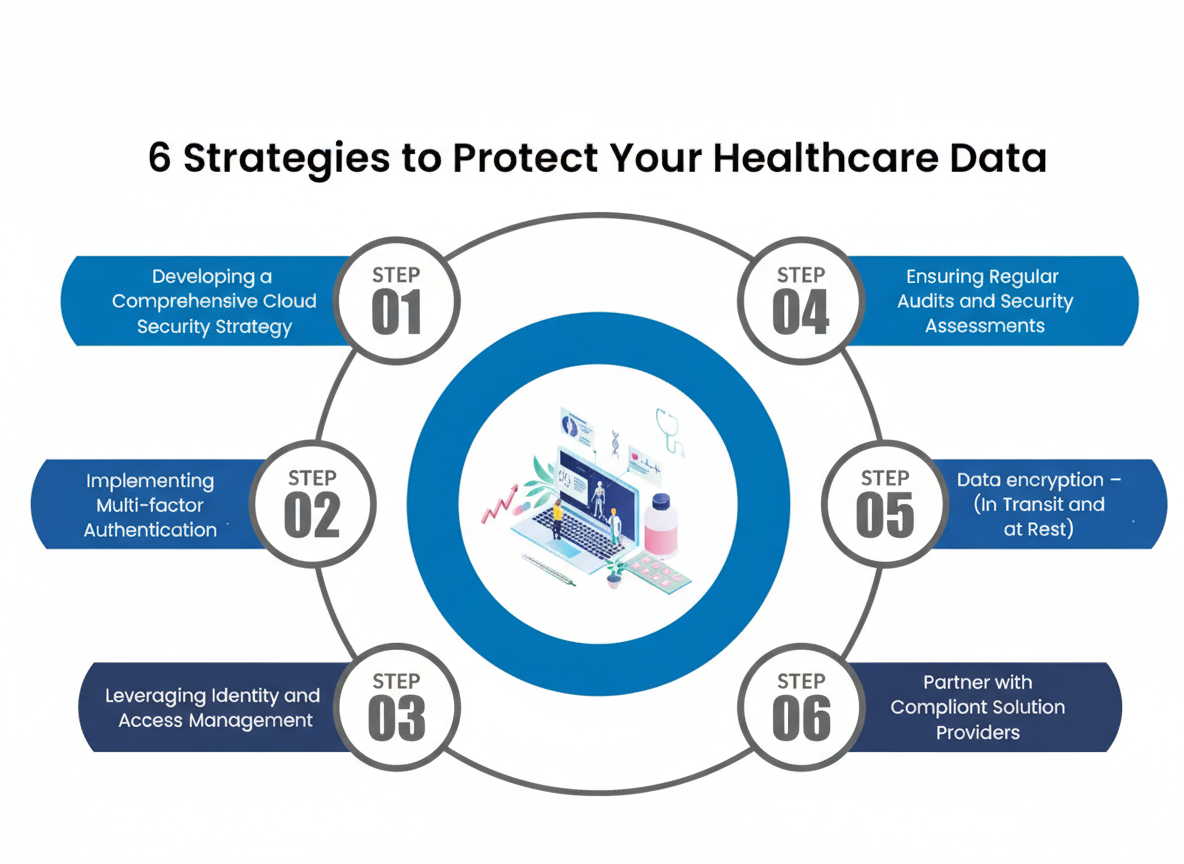 6 Strategies to Protect Your Healthcare Data

Developing a Comprehensive Cloud Security Strategy

STEP 01

Implementing Multi-factor Authentication

STEP 02

Leveraging Identity and Access Management

STEP 03

STEP 04

Ensuring Regular Audits and Security Assessments

STEP 05

Data encryption – (In Transit and at Rest)

STEP 06

Partner with Compliant Solution Providers